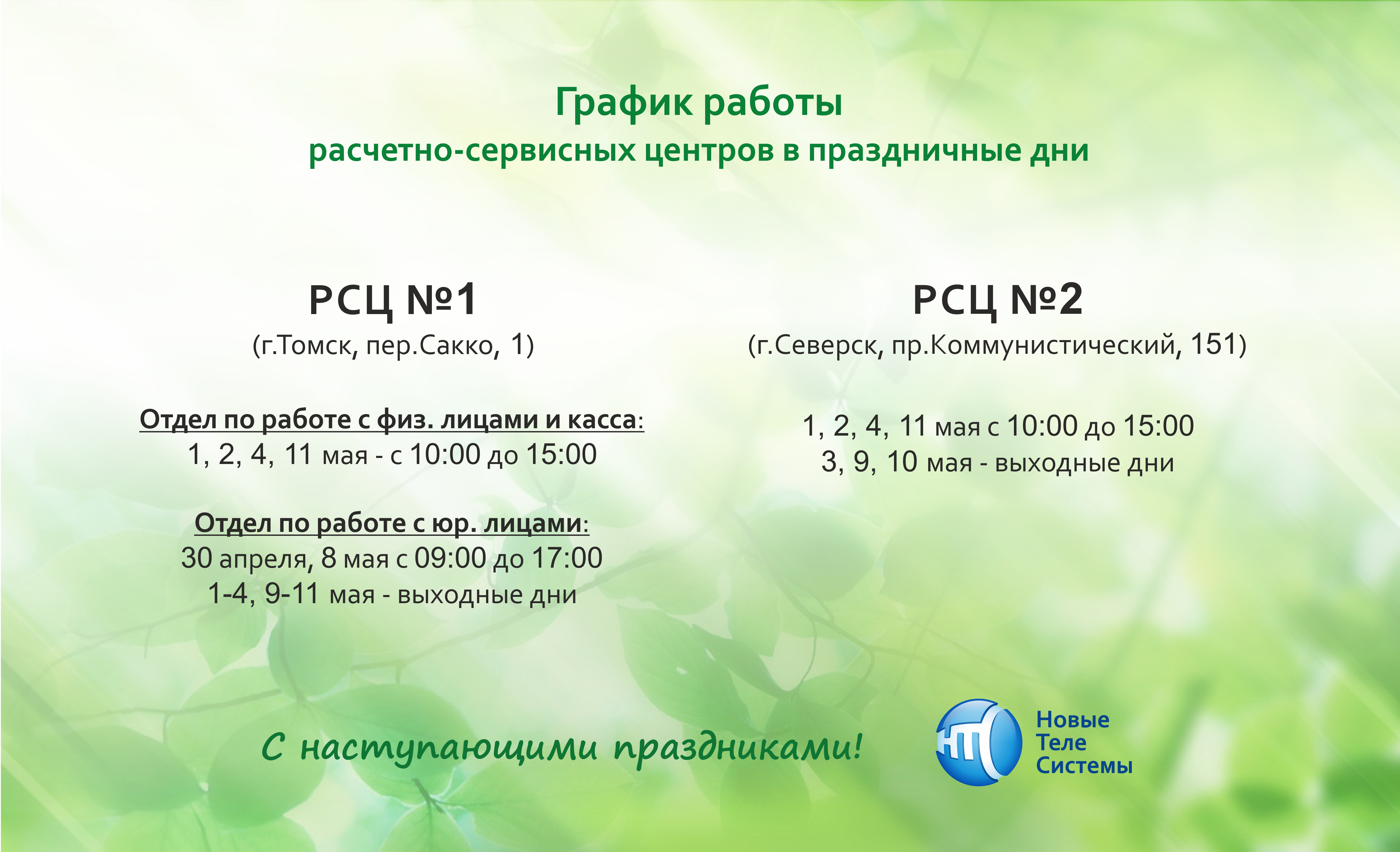 График работы
расчетно-сервисных центров в праздничные дни

РСЦ №1
(г.Томск, пер.Сакко, 1)

Отдел по работе с физ. лицами и касса:
1, 2, 4, 11 мая - с 10:00 до 15:00

Отдел по работе с юр. лицами:
30 апреля, 8 мая с 09:00 до 17:00
1-4, 9-11 мая - выходные дни

РСЦ №2
(г.Северск, пр.Коммунистический, 151)

1, 2, 4, 11 мая с 10:00 до 15:00
3, 9, 10 мая - выходные дни

С наступающими праздниками!

НТС
Новые
Теле
Системы